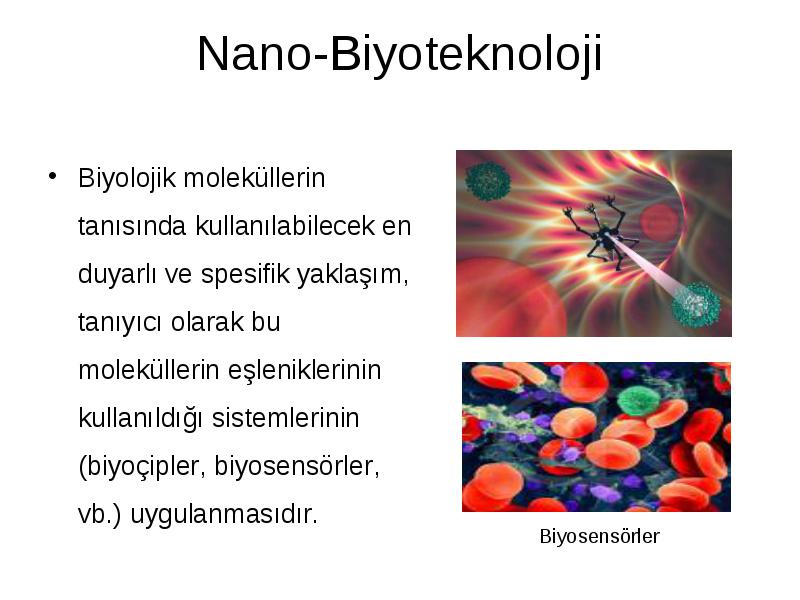 Nano-Biyoteknoloji

• Biyolojik moleküllerin tanısında kullanılabilecek en duyarlı ve spesifik yaklaşım, tanıyıcı olarak bu moleküllerin eşleniklerinin kullanıldığı sistemlerinin (biyoçipler, biyosensörler, vb.) uygulanmasıdır.

Biyosensörler